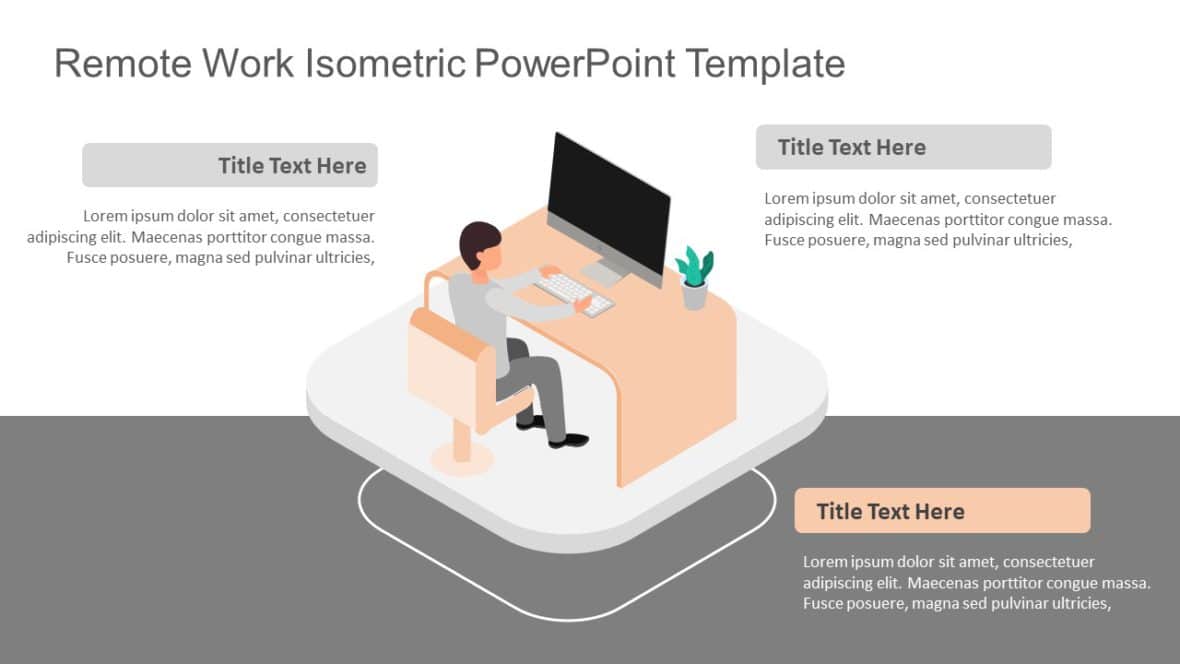 Remote Work Isometric PowerPoint Template

Title Text Here

Lorem ipsum dolor sit amet, consectetuer adipiscing elit. Maecenas porttitor congue massa. Fusce posuere, magna sed pulvinar ultricies,

Title Text Here

Lorem ipsum dolor sit amet, consectetuer adipiscing elit. Maecenas porttitor congue massa. Fusce posuere, magna sed pulvinar ultricies,

Title Text Here

Lorem ipsum dolor sit amet, consectetuer adipiscing elit. Maecenas porttitor congue massa. Fusce posuere, magna sed pulvinar ultricies,